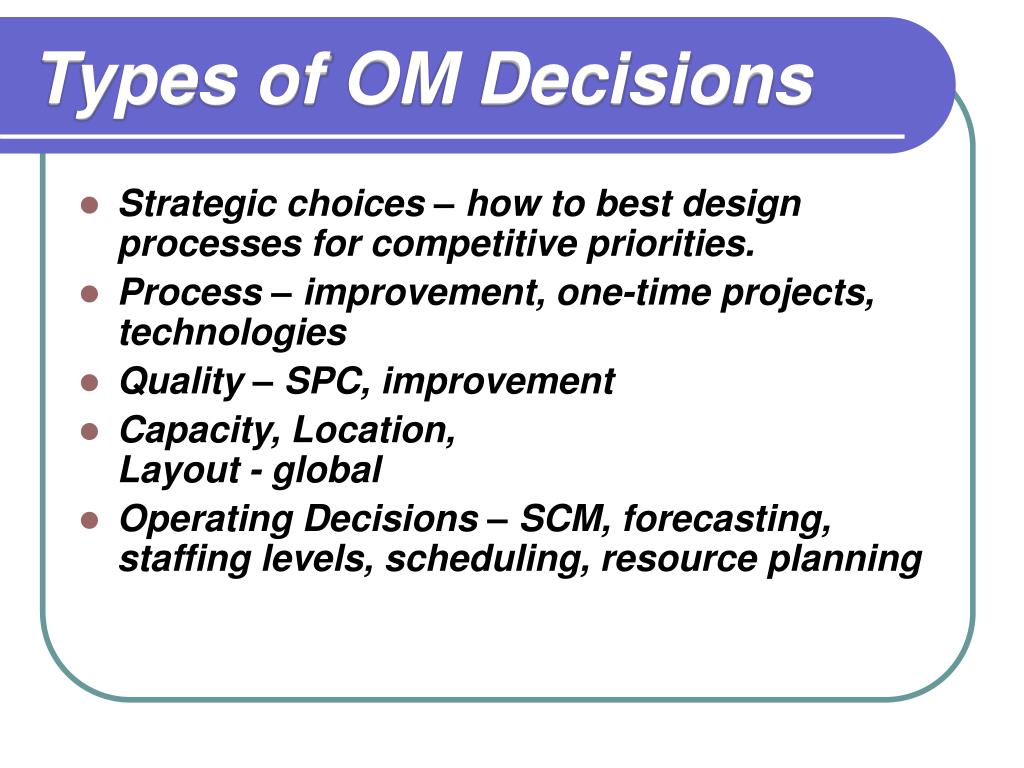 Types of OM Decisions

- Strategic choices – how to best design processes for competitive priorities.
- Process – improvement, one-time projects, technologies
- Quality – SPC, improvement
- Capacity, Location,
Layout - global
- Operating Decisions – SCM, forecasting, staffing levels, scheduling, resource planning